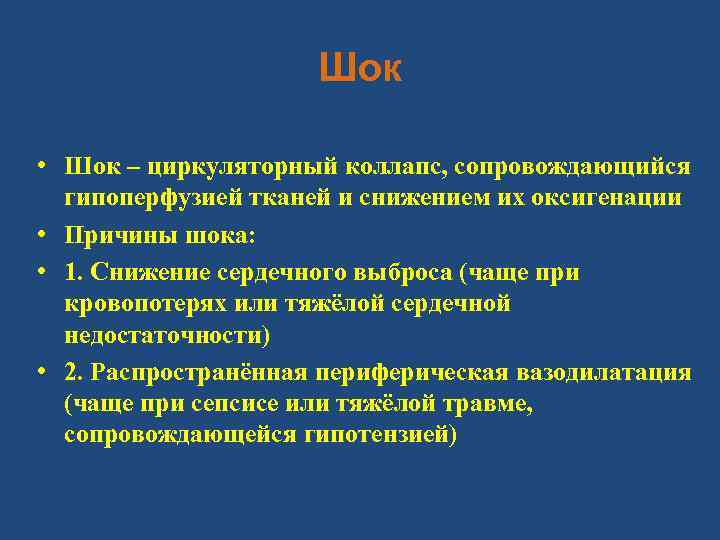 Шок

• Шок – циркуляторный коллапс, сопровождающийся гипоперфузией тканей и снижением их оксигенации
• Причины шока:
• 1. Снижение сердечного выброса (чаще при кровопотерях или тяжёлой сердечной недостаточности)
• 2. Распространённая периферическая вазодилатация (чаще при сепсисе или тяжёлой травме, сопровождающейся гипотензией)